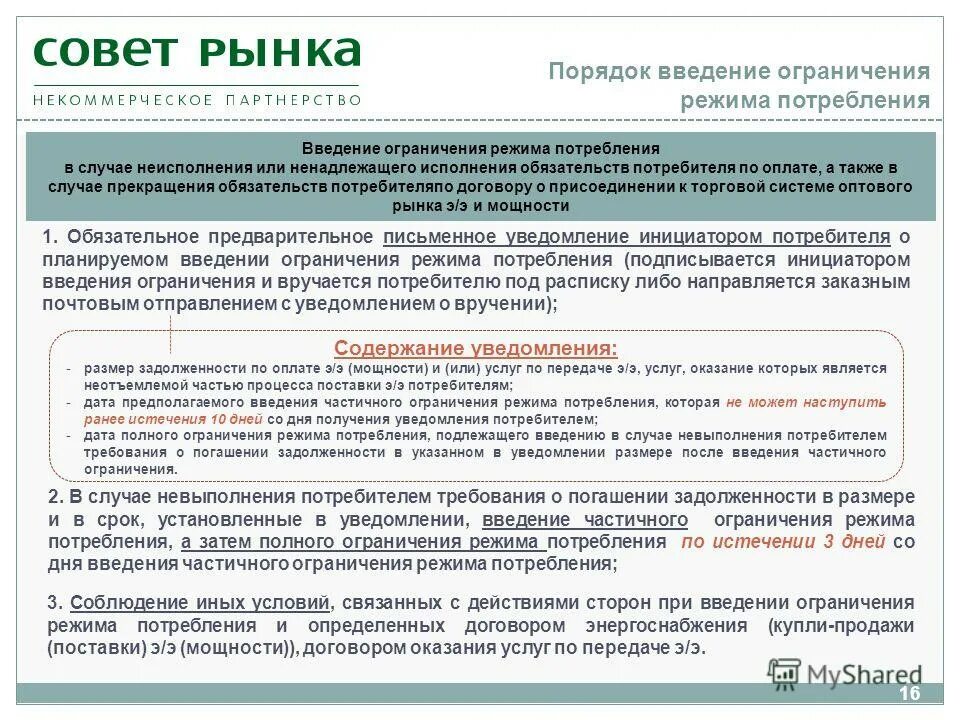 СОВЕТ РЫНКА
НЕКОММЕРЧЕСКОЕ ПАРТНЕРСТВО

Порядок введение ограничения режима потребления

Введение ограничения режима потребления в случае неисполнения или ненадлежащего исполнения обязательств потребителя по оплате, а также в случае прекращения обязательств потребителяпо договору о присоединении к торговой системе оптового рынка э/э и мощности

1. Обязательное предварительное письменное уведомление инициатором потребителя о планируемом введении ограничения режима потребления (подписывается инициатором введения ограничения и вручается потребителю под расписку либо направляется заказным почтовым отправлением с уведомлением о вручении);

Содержание уведомления:
- размер задолженности по оплате э/э (мощности) и (или) услуг по передаче э/э, услуг, оказание которых является неотъемлемой частью процесса поставки э/э потребителям;
- дата предполагаемого введения частичного ограничения режима потребления, которая не может наступить ранее истечения 10 дней со дня получения уведомления потребителем;
- дата полного ограничения режима потребления, подлежащего введению в случае невыполнения потребителем требования о погашении задолженности в указанном в уведомлении размере после введения частичного ограничения.

2. В случае невыполнения потребителем требования о погашении задолженности в размере и в срок, установленные в уведомлении, введение частичного ограничения режима потребления, а затем полного ограничения режима потребления по истечении 3 дней со дня введения частичного ограничения режима потребления;

3. Соблюдение иных условий, связанных с действиями сторон при введении ограничения режима потребления и определенных договором энергоснабжения (купли-продажи (поставки) э/э (мощности)), договором оказания услуг по передаче э/э.

MyShared
16